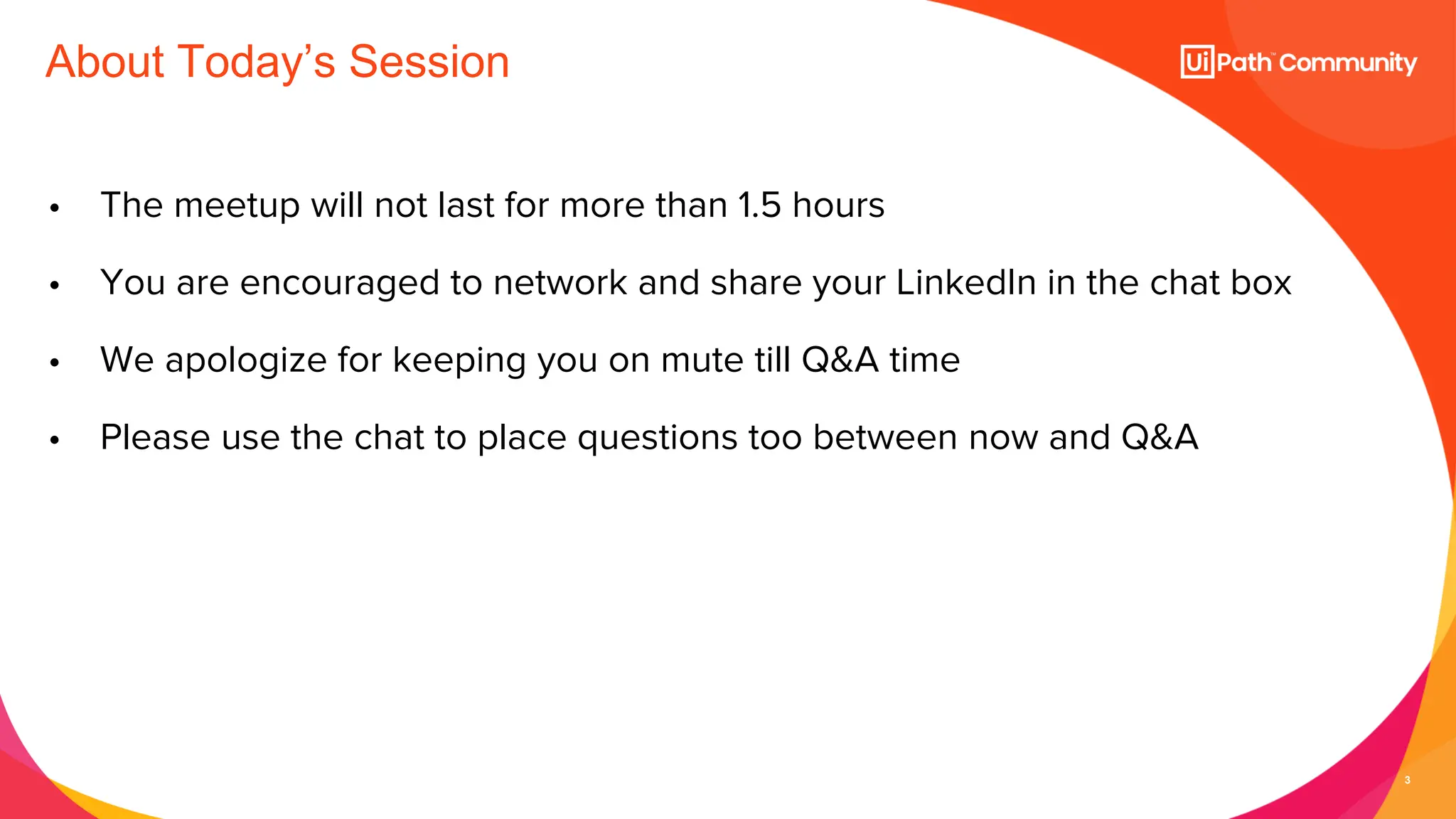 About Today's Session

UiPath™ Community

• The meetup will not last for more than 1.5 hours

• You are encouraged to network and share your LinkedIn in the chat box

• We apologize for keeping you on mute till Q&A time

• Please use the chat to place questions too between now and Q&A

3